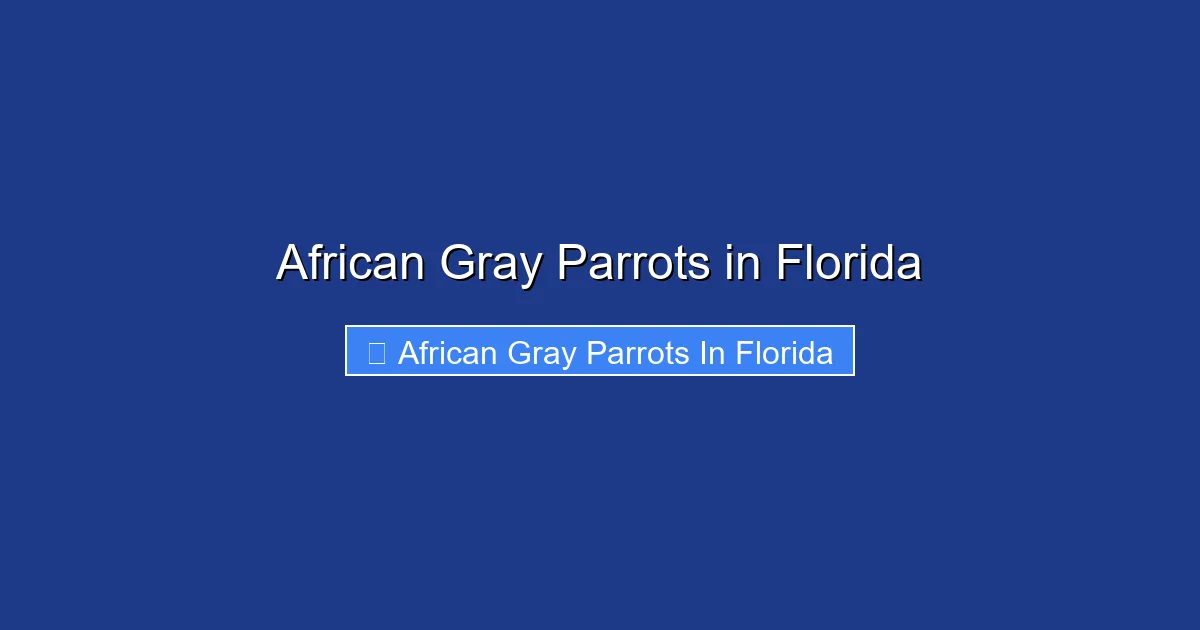 African Gray Parrots in Florida

African Gray Parrots In Florida